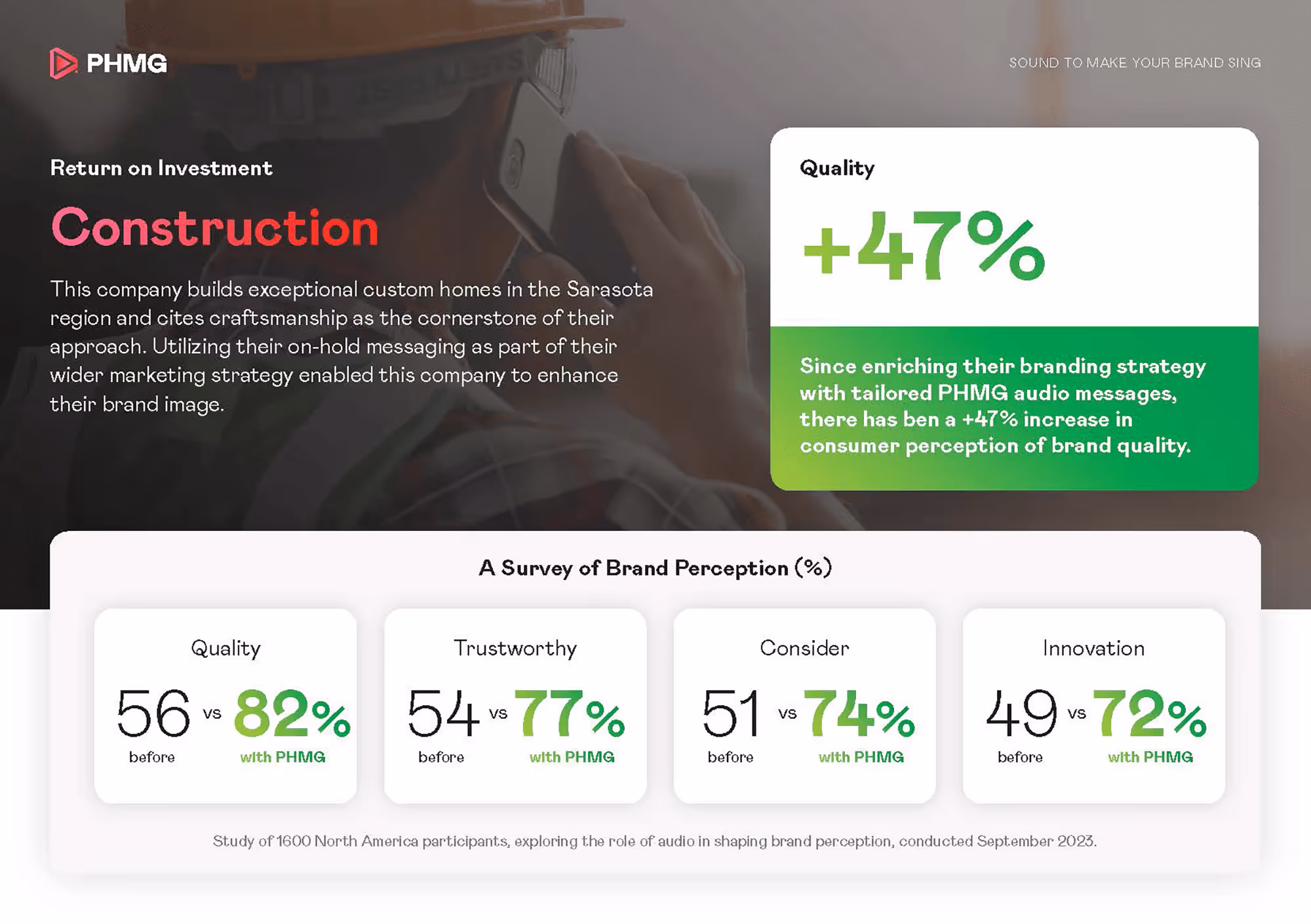 PHMG

SOUND TO MAKE YOUR BRAND SING

Return on Investment

Construction

This company builds exceptional custom homes in the Sarasota region and cites craftsmanship as the cornerstone of their approach. Utilizing their on-hold messaging as part of their wider marketing strategy enabled this company to enhance their brand image.

Quality

+47%

Since enriching their branding strategy with tailored PHMG audio messages, there has ben a +47% increase in consumer perception of brand quality.

A Survey of Brand Perception (%)

Quality

56 vs 82%

before with PHMG

Trustworthy

54 vs 77%

before with PHMG

Consider

51 vs 74%

before with PHMG

Innovation

49 vs 72%

before with PHMG

Study of 1600 North America participants, exploring the role of audio in shaping brand perception, conducted September 2023.